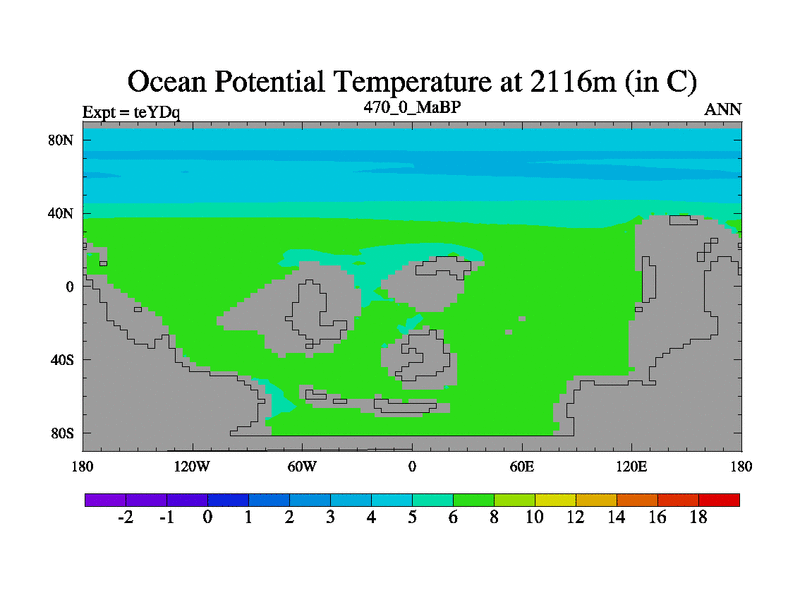 Ocean Potential Temperature at 2116m (in C)

Expt = teYDq

470_0_MaBP

ANN

80N
40N
0
40S
80S

180
120W
60W
0
60E
120E
180

-2
-1
0
1
2
3
4
5
6
8
10
12
14
16
18